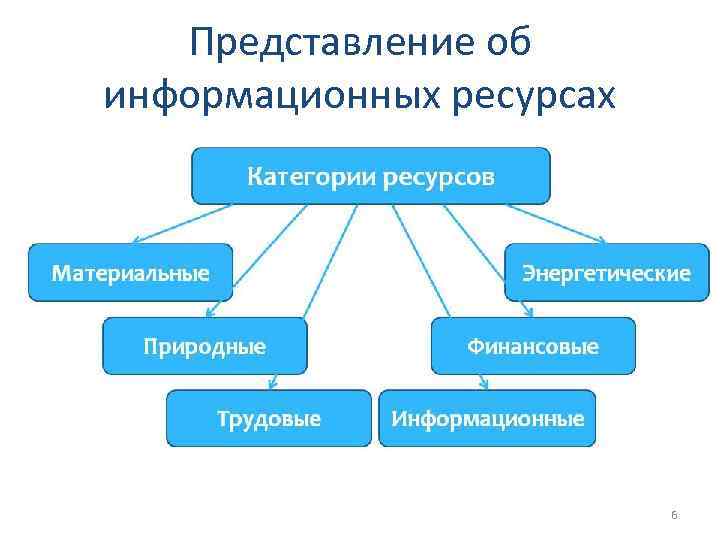 Представление об информационных ресурсах

Категории ресурсов

Материальные

Энергетические

Природные

Финансовые

Трудовые

Информационные

6